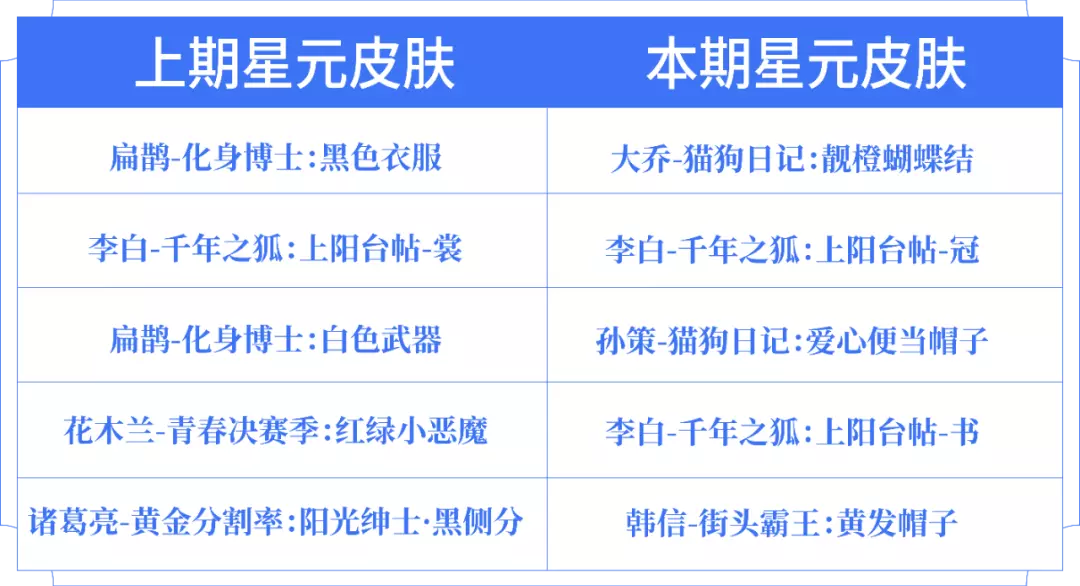 | 上期星元皮肤 | 本期星元皮肤 |
|---|---|
| 扁鹊-化身博士:黑色衣服 | 大乔-猫狗日记:靓橙蝴蝶结 |
| 李白-千年之狐:上阳台帖-裳 | 李白-千年之狐:上阳台帖-冠 |
| 扁鹊-化身博士:白色武器 | 孙策-猫狗日记:爱心便当帽子 |
| 花木兰-青春决赛季:红绿小恶魔 | 李白-千年之狐:上阳台帖-书 |
| 诸葛亮-黄金分割率:阳光绅士·黑侧分 | 韩信-街头霸王:黄发帽子 |